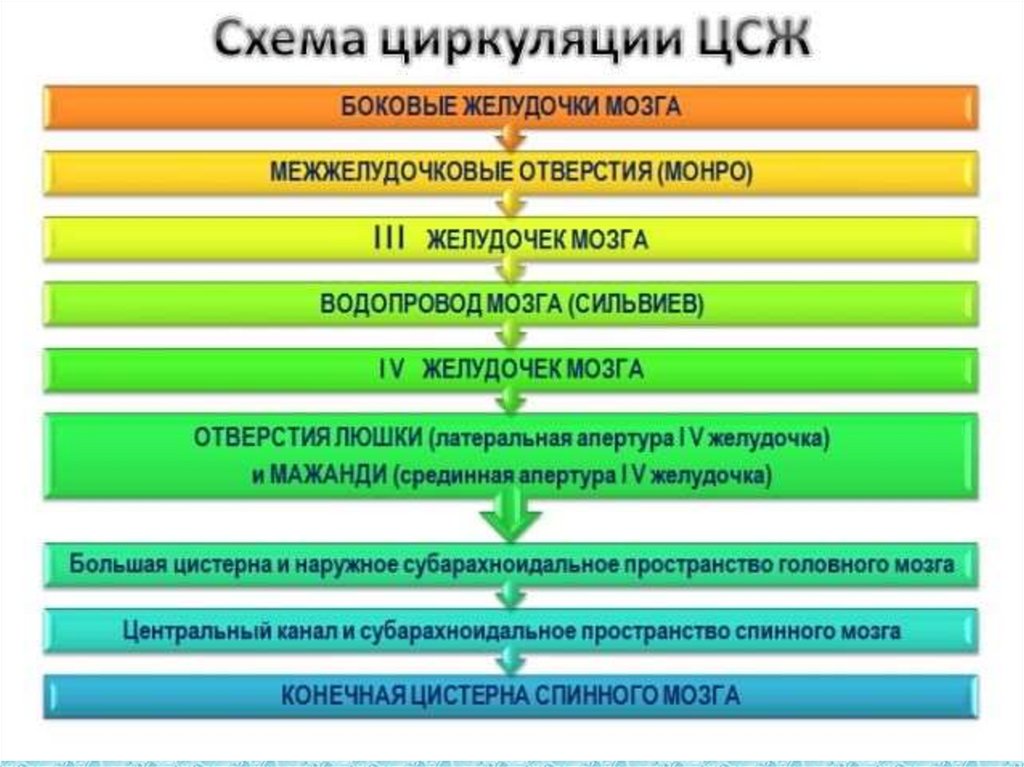 Схема циркуляции ЦСЖ

БОКОВЫЕ ЖЕЛУДОЧКИ МОЗГА

МЕЖЖЕЛУДОЧКОВЫЕ ОТВЕРСТИЯ (МОНРО)

III ЖЕЛУДОЧЕК МОЗГА

ВОДОПРОВОД МОЗГА (СИЛЬВИЕВ)

IV ЖЕЛУДОЧЕК МОЗГА

ОТВЕРСТИЯ ЛЮШКИ (латеральная апертура IV желудочка) и МАЖАНДИ (срединная апертура IV желудочка)

Большая цистерна и наружное субарахноидальное пространство головного мозга

Центральный канал и субарахноидальное пространство спинного мозга

КОНЕЧНАЯ ЦИСТЕРНА СПИННОГО МОЗГА